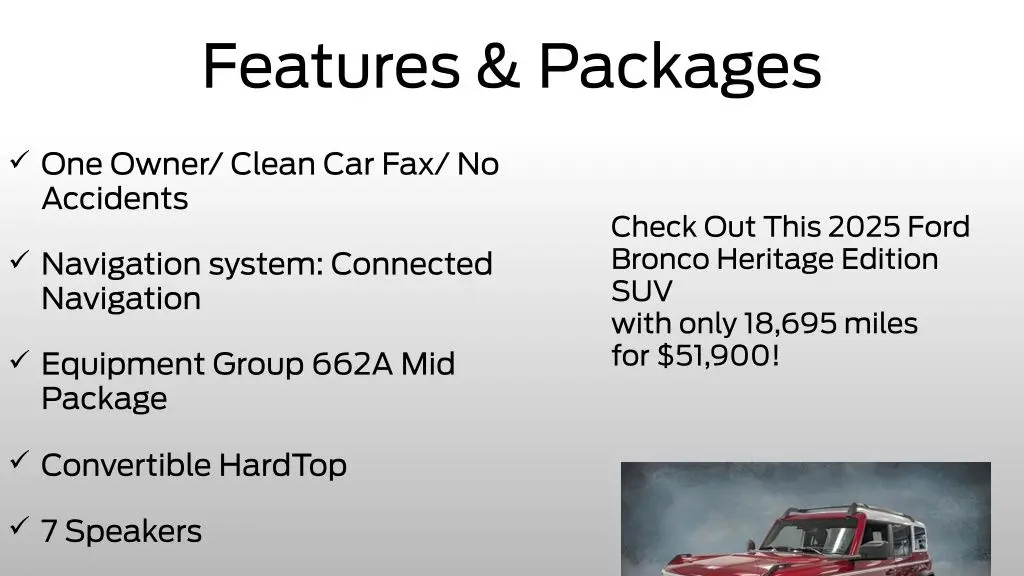 Features & Packages

✓ One Owner/ Clean Car Fax/ No Accidents

✓ Navigation system: Connected Navigation

✓ Equipment Group 662A Mid Package

✓ Convertible HardTop

✓ 7 Speakers

Check Out This 2025 Ford Bronco Heritage Edition SUV
with only 18,695 miles
for $51,900!